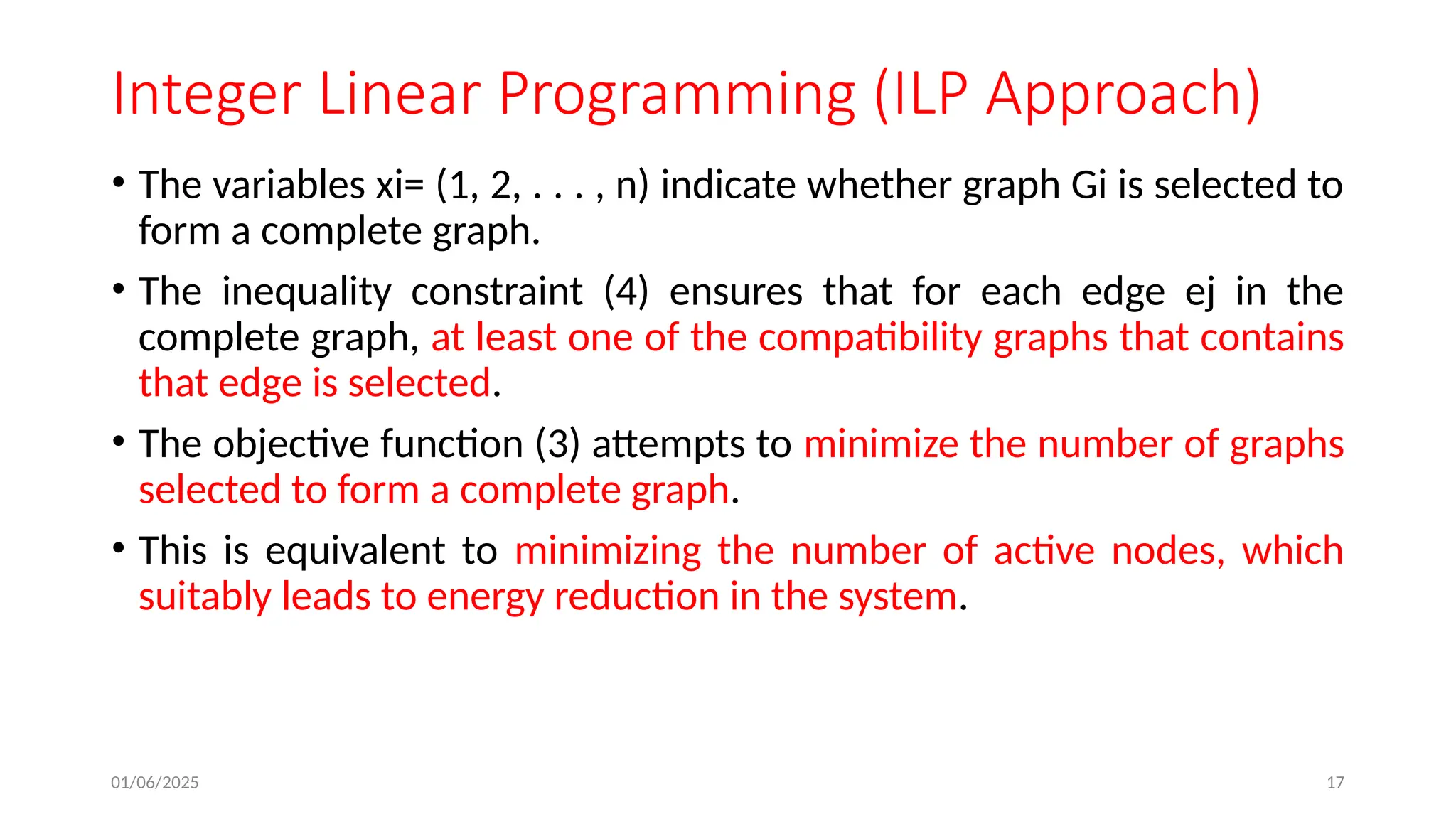 Integer Linear Programming (ILP Approach)

• The variables xi= (1, 2, . . . , n) indicate whether graph Gi is selected to form a complete graph.

• The inequality constraint (4) ensures that for each edge ej in the complete graph, at least one of the compatibility graphs that contains that edge is selected.

• The objective function (3) attempts to minimize the number of graphs selected to form a complete graph.

• This is equivalent to minimizing the number of active nodes, which suitably leads to energy reduction in the system.

01/06/2025

17